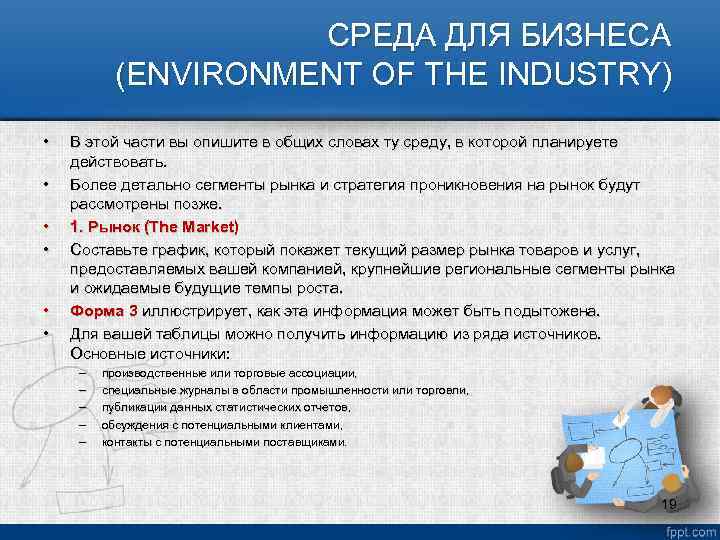 СРЕДА ДЛЯ БИЗНЕСА (ENVIRONMENT OF THE INDUSTRY)

• В этой части вы опишите в общих словах ту среду, в которой планируете действовать.
• Более детально сегменты рынка и стратегия проникновения на рынок будут рассмотрены позже.
• 1. Рынок (The Market)
• Составьте график, который покажет текущий размер рынка товаров и услуг, предоставляемых вашей компанией, крупнейшие региональные сегменты рынка и ожидаемые будущие темпы роста.
• Форма 3 иллюстрирует, как эта информация может быть подытожена.
• Для вашей таблицы можно получить информацию из ряда источников. Основные источники:
– производственные или торговые ассоциации,
– специальные журналы в области промышленности или торговли,
– публикации данных статистических отчетов,
– обсуждения с потенциальными клиентами,
– контакты с потенциальными поставщиками.

19

fppt.com